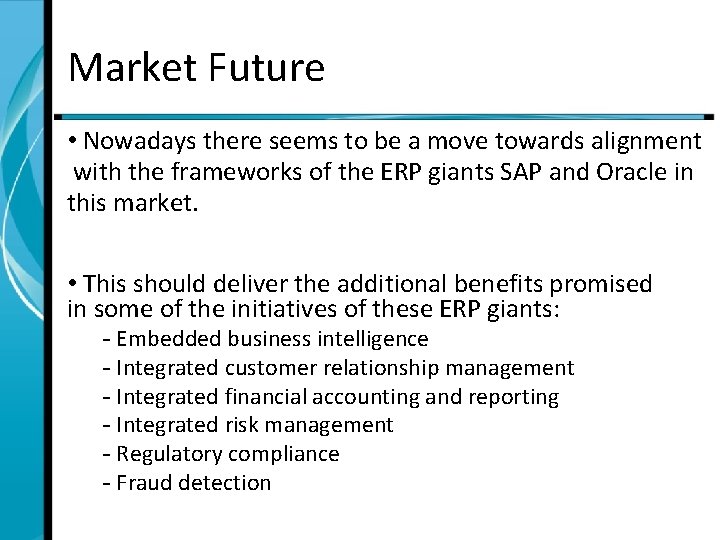 Market Future

• Nowadays there seems to be a move towards alignment with the frameworks of the ERP giants SAP and Oracle in this market.

• This should deliver the additional benefits promised in some of the initiatives of these ERP giants:
- Embedded business intelligence
- Integrated customer relationship management
- Integrated financial accounting and reporting
- Integrated risk management
- Regulatory compliance
- Fraud detection